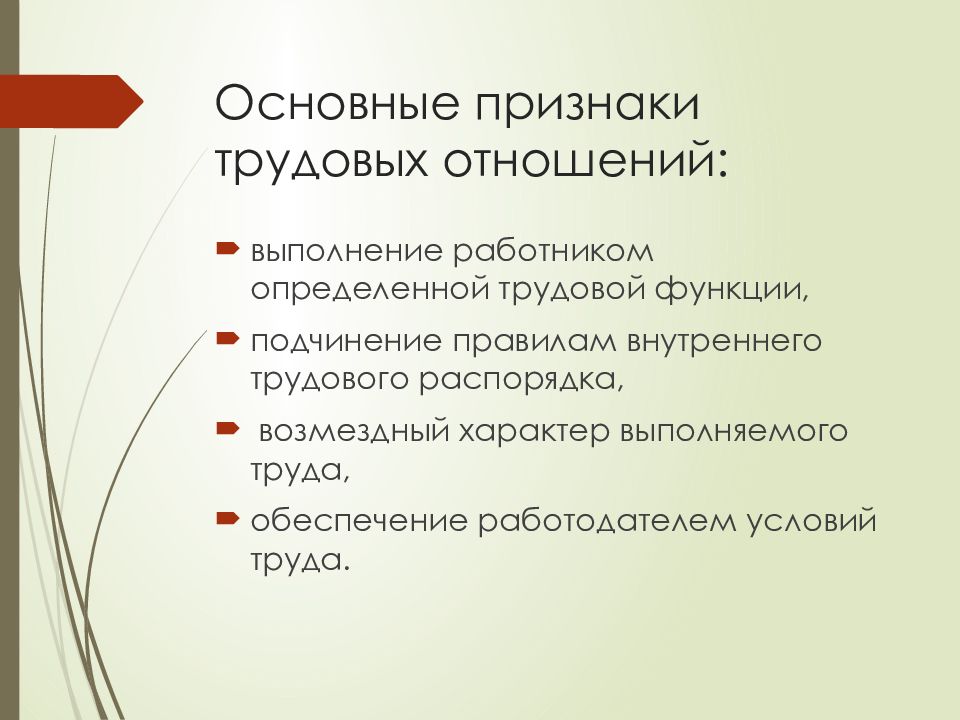 Основные признаки трудовых отношений:

выполнение работником определенной трудовой функции,

подчинение правилам внутреннего трудового распорядка,

возмездный характер выполняемого труда,

обеспечение работодателем условий труда.